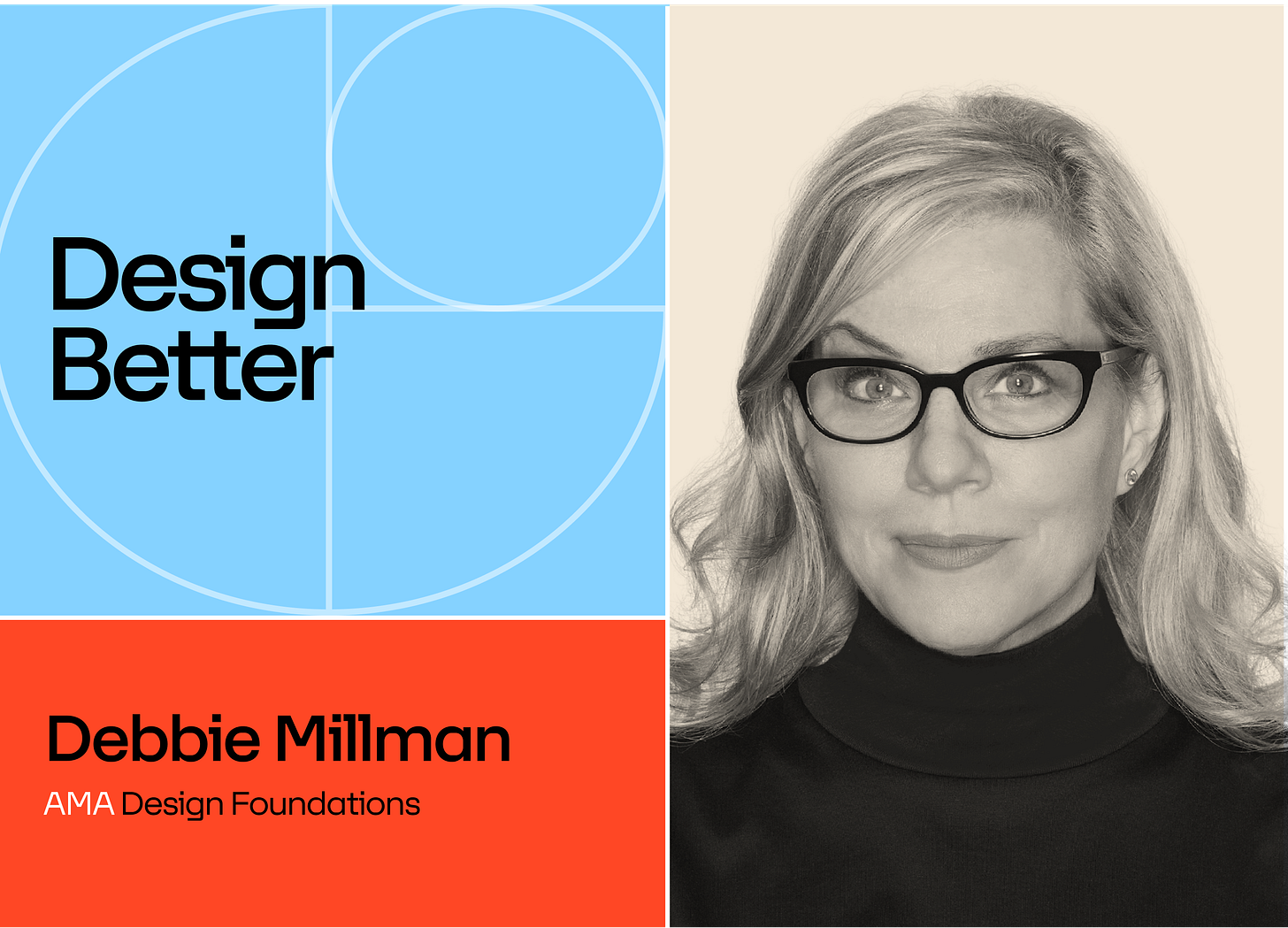 Design Better

Debbie Millman

AMA Design Foundations